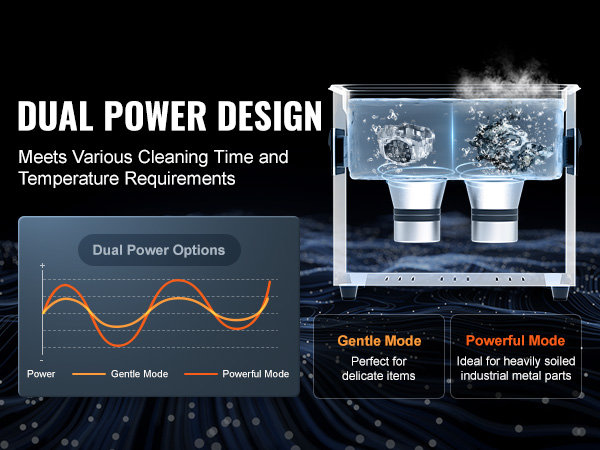 DUAL POWER DESIGN

Meets Various Cleaning Time and Temperature Requirements

Dual Power Options

+

-

Power

Gentle Mode

Powerful Mode

Gentle Mode

Perfect for delicate items

Powerful Mode

Ideal for heavily soiled industrial metal parts